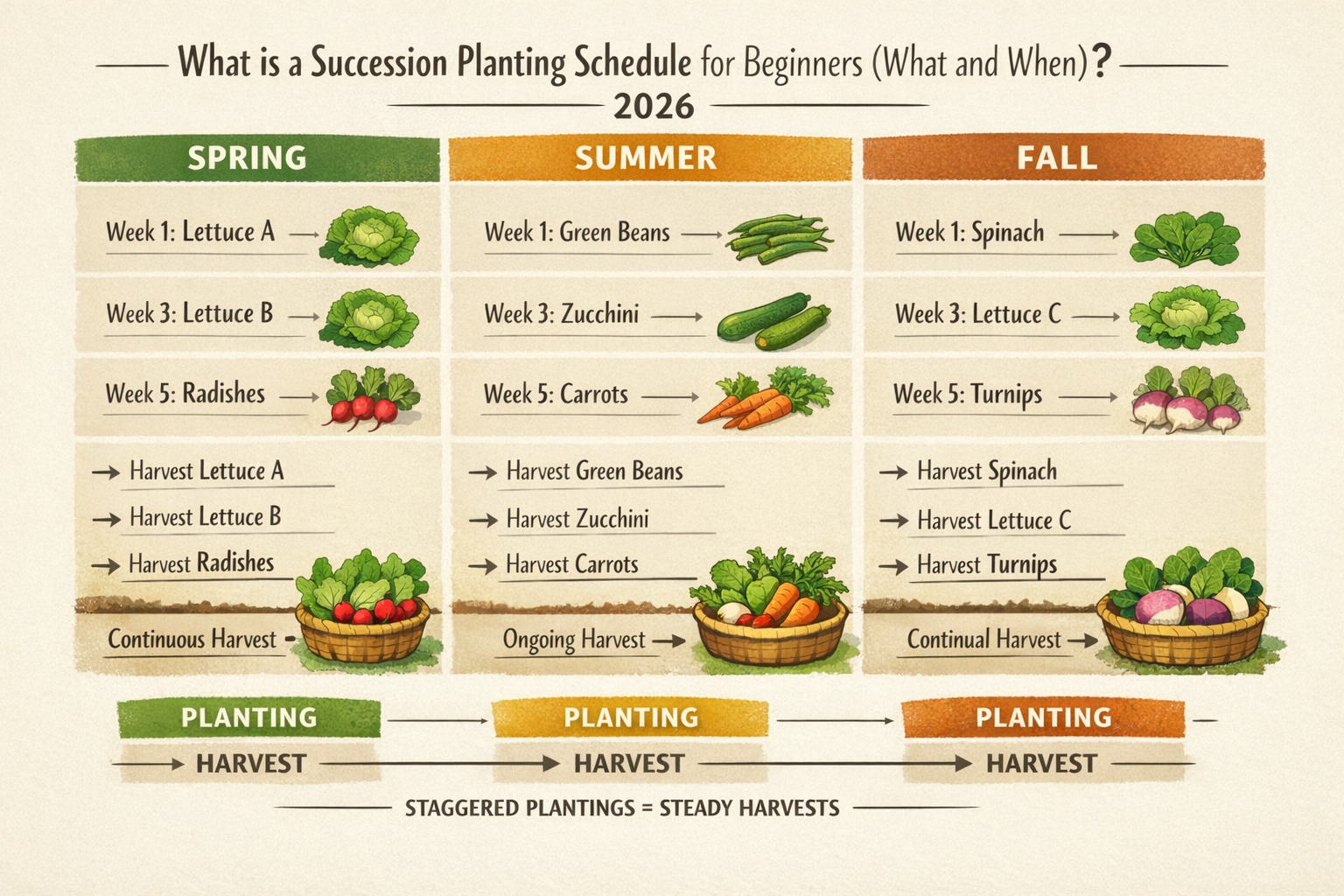 What is a Succession Planting Schedule for Beginners (What and When)?

2026

SPRING

Week 1: Lettuce A →

Week 3: Lettuce B →

Week 5: Radishes →

→ Harvest Lettuce A

→ Harvest Lettuce B

→ Harvest Radishes

Continuous Harvest

SUMMER

Week 1: Green Beans →

Week 3: Zucchini →

Week 5: Carrots →

→ Harvest Green Beans

→ Harvest Zucchini

→ Harvest Carrots

Ongoing Harvest →

FALL

Week 1: Spinach →

Week 3: Lettuce C →

Week 5: Turnips →

→ Harvest Spinach

→ Harvest Lettuce C

→ Harvest Turnips

Continual Harvest →

PLANTING → PLANTING → PLANTING

→ HARVEST → HARVEST → HARVEST

STAGGERED PLANTINGS = STEADY HARVESTS